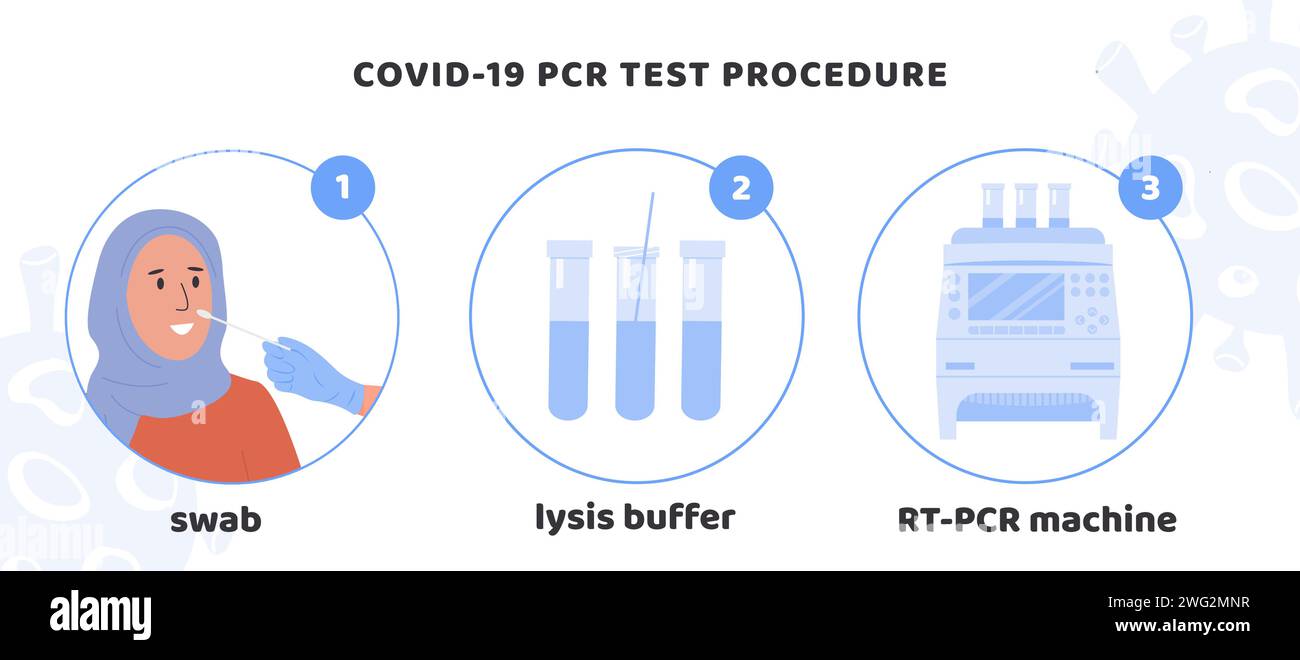 COVID-19 PCR TEST PROCEDURE

1

swab

2

lysis buffer

3

RT-PCR machine

alamy

Image ID: 2WG2MNR
www.alamy.com